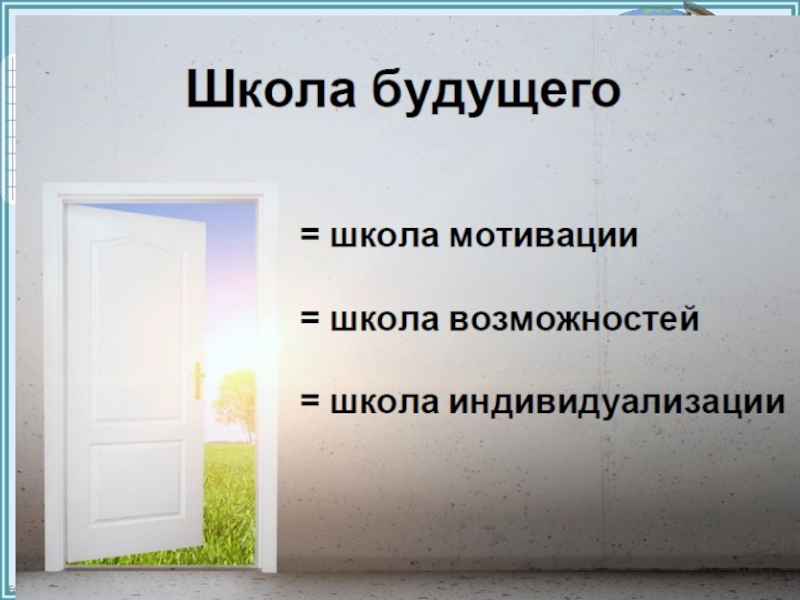 Школа будущего

= школа мотивации

= школа возможностей

= школа индивидуализации